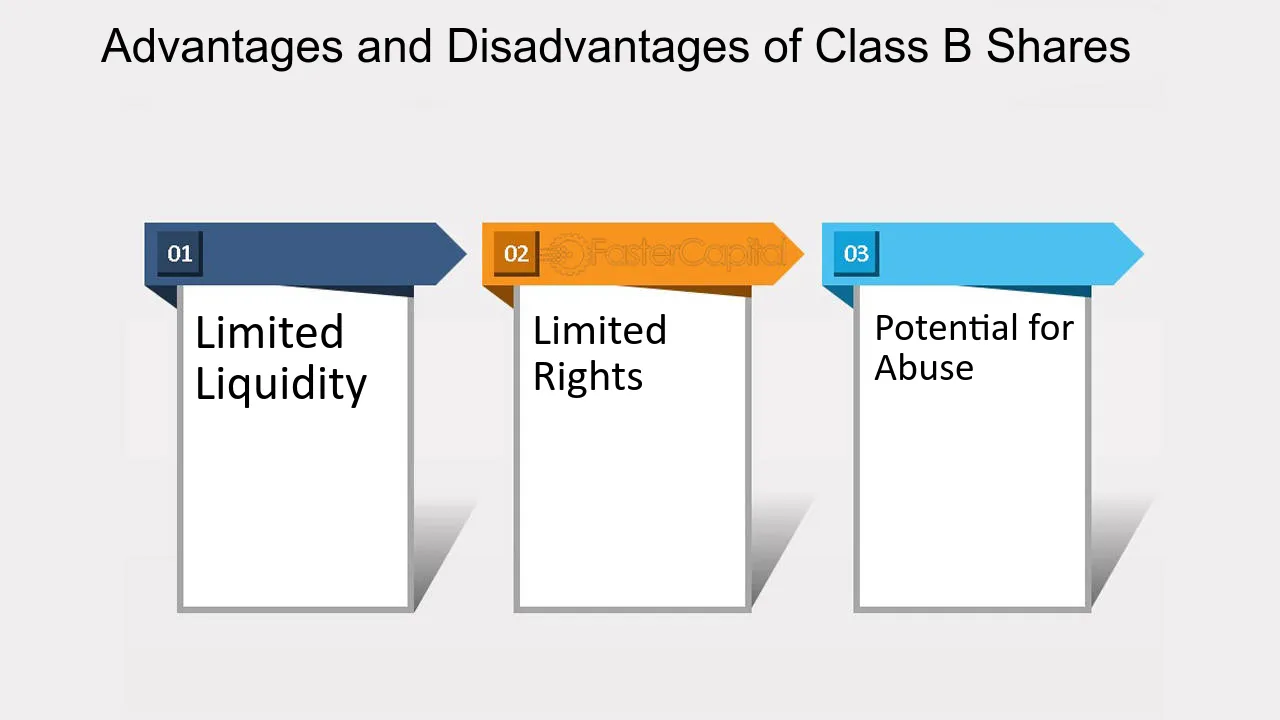 Advantages and Disadvantages of Class B Shares

01

Limited Liquidity

02

Limited Rights

03

Potential for Abuse

FasterCapital